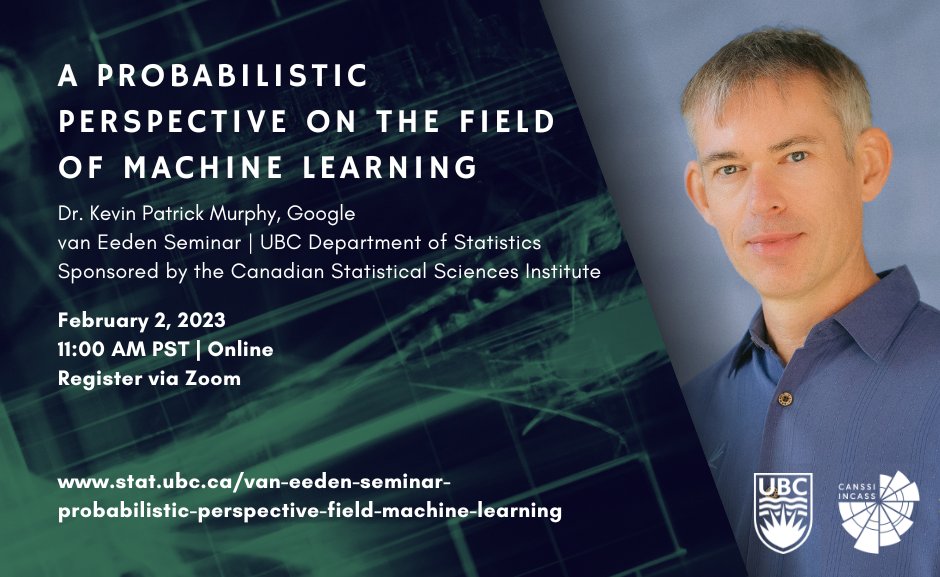 A PROBABILISTIC PERSPECTIVE ON THE FIELD OF MACHINE LEARNING

Dr. Kevin Patrick Murphy, Google
van Eeden Seminar | UBC Department of Statistics
Sponsored by the Canadian Statistical Sciences Institute

February 2, 2023
11:00 AM PST | Online
Register via Zoom

www.stat.ubc.ca/van-eeden-seminar-probabilistic-perspective-field-machine-learning

UBC

CANSSI
INCASS